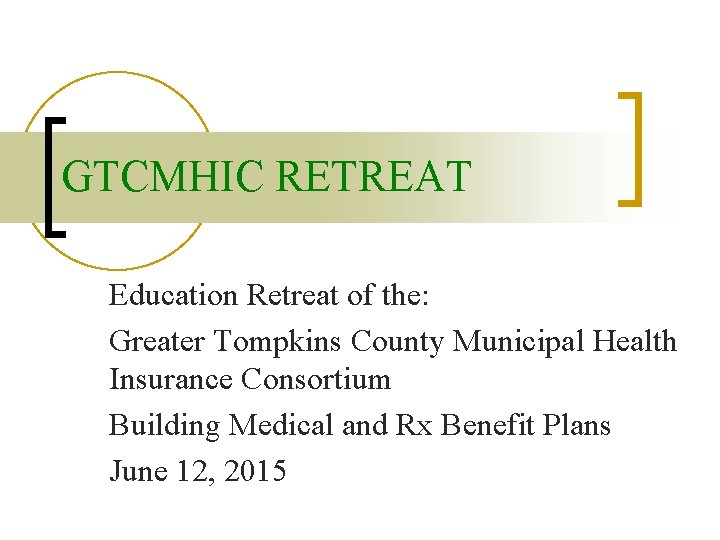 GTCMHIC RETREAT

Education Retreat of the:

Greater Tompkins County Municipal Health Insurance Consortium

Building Medical and Rx Benefit Plans

June 12, 2015